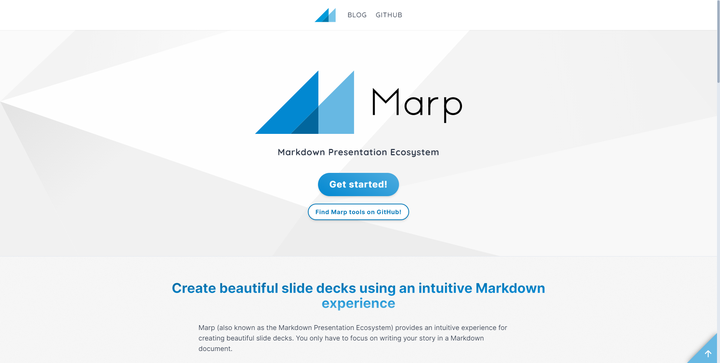 BLOG GITHUB

Marp

Markdown Presentation Ecosystem

Get started!

Find Marp tools on GitHub!

Create beautiful slide decks using an intuitive Markdown experience

Marp (also known as the Markdown Presentation Ecosystem) provides an intuitive experience for creating beautiful slide decks. You only have to focus on writing your story in a Markdown document.